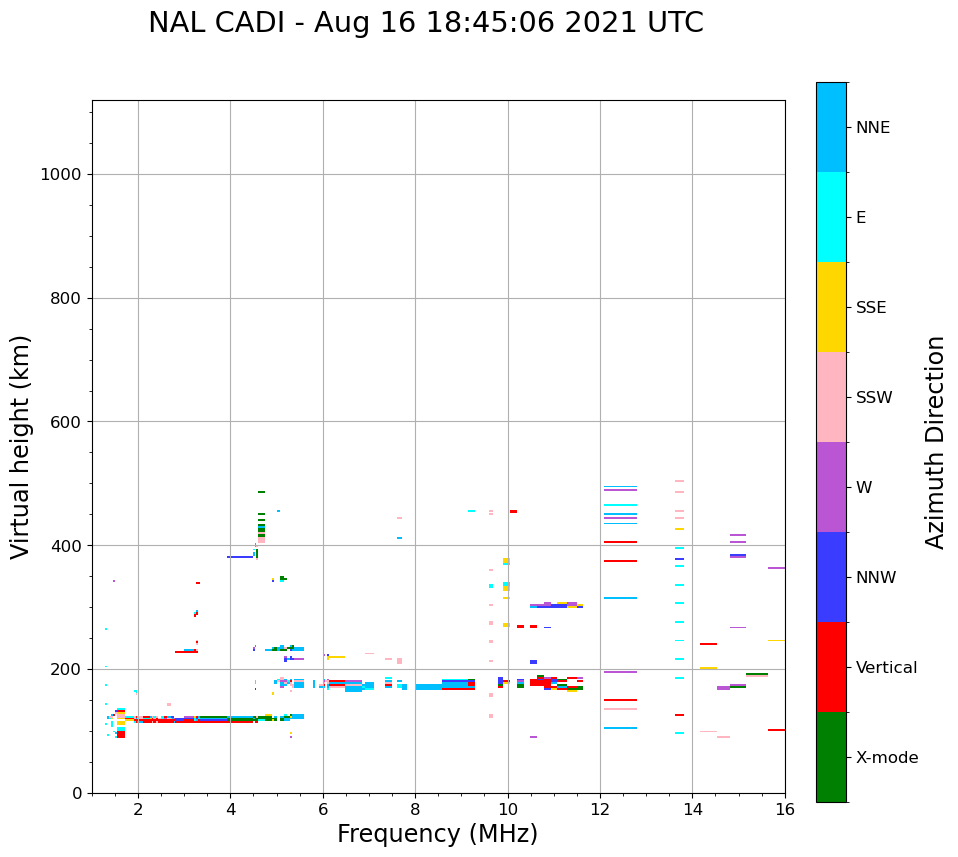 NAL CADI - Aug 16 18:45:06 2021 UTC

Virtual height (km)

1000
800
600
400
200
0

2
4
6
8
10
12
14
16

Frequency (MHz)

NNE
E
SSE
SSW
W
NNW
Vertical
X-mode

Azimuth Direction